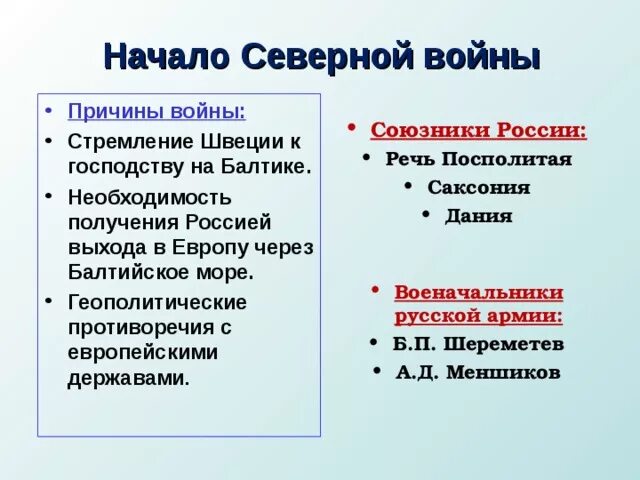 Начало Северной войны

• Причины войны:
• Стремление Швеции к господству на Балтике.
• Необходимость получения Россией выхода в Европу через Балтийское море.
• Геополитические противоречия с европейскими державами.

• Союзники России:
• Речь Посполитая
• Саксония
• Дания

• Военачальники русской армии:
• Б.П. Шереметев
• А.Д. Меншиков